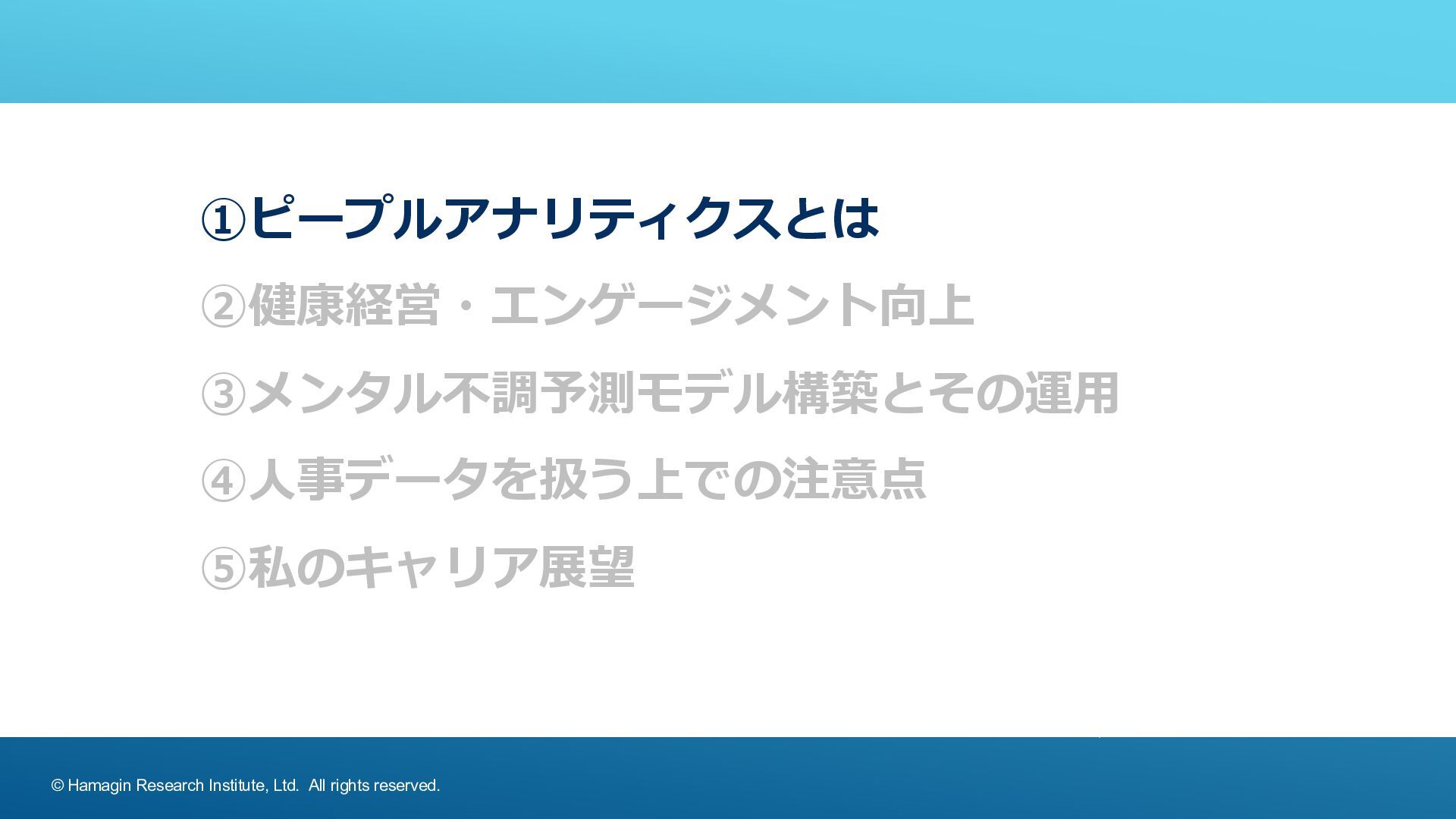 ①ピープルアナリティクスとは

②健康経営・エンゲージメント向上

③メンタル不調予測モデル構築とその運用

④人事データを扱う上での注意点

⑤私のキャリア展望

© Hamagin Research Institute, Ltd. All rights reserved.